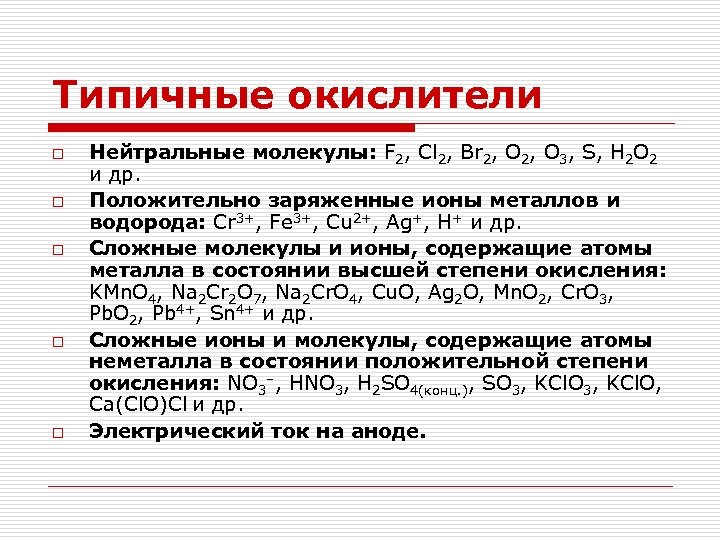 Типичные окислители

□ Нейтральные молекулы: $F_2$, $Cl_2$, $Br_2$, $O_2$, $O_3$, S, $H_2O_2$ и др.

□ Положительно заряженные ионы металлов и водорода: $Cr^{3+}$, $Fe^{3+}$, $Cu^{2+}$, $Ag^+$, $H^+$ и др.

□ Сложные молекулы и ионы, содержащие атомы металла в состоянии высшей степени окисления: $KMnO_4$, $Na_2Cr_2O_7$, $Na_2CrO_4$, CuO, $Ag_2O$, $MnO_2$, $CrO_3$, $PbO_2$, $Pb^{4+}$, $Sn^{4+}$ и др.

□ Сложные ионы и молекулы, содержащие атомы неметалла в состоянии положительной степени окисления: $NO_3^-$, $HNO_3$, $H_2SO_{4(конц.)}$, $SO_3$, $KClO_3$, KClO, Ca(ClO)Cl и др.

□ Электрический ток на аноде.